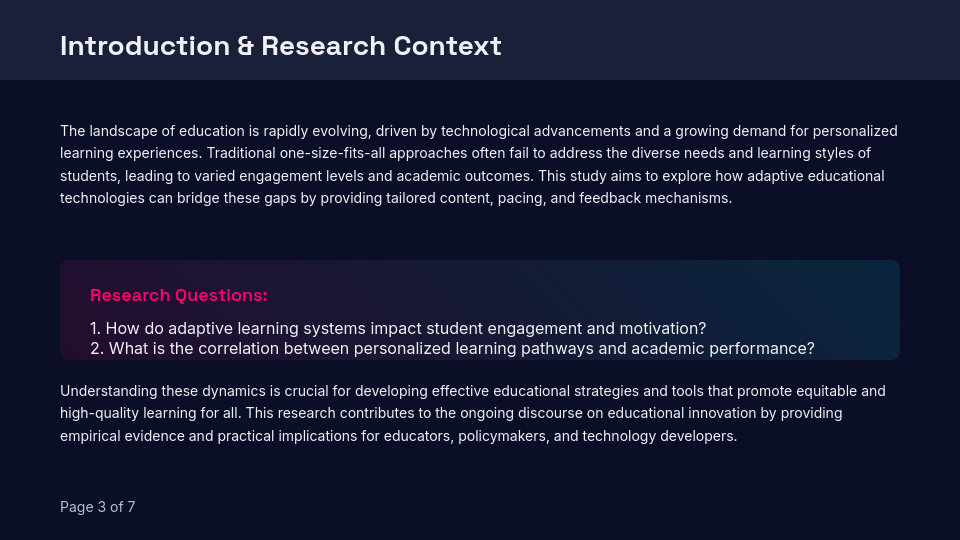 Introduction & Research Context

The landscape of education is rapidly evolving, driven by technological advancements and a growing demand for personalized learning experiences. Traditional one-size-fits-all approaches often fail to address the diverse needs and learning styles of students, leading to varied engagement levels and academic outcomes. This study aims to explore how adaptive educational technologies can bridge these gaps by providing tailored content, pacing, and feedback mechanisms.

Research Questions:

1. How do adaptive learning systems impact student engagement and motivation?
2. What is the correlation between personalized learning pathways and academic performance?

Understanding these dynamics is crucial for developing effective educational strategies and tools that promote equitable and high-quality learning for all. This research contributes to the ongoing discourse on educational innovation by providing empirical evidence and practical implications for educators, policymakers, and technology developers.

Page 3 of 7